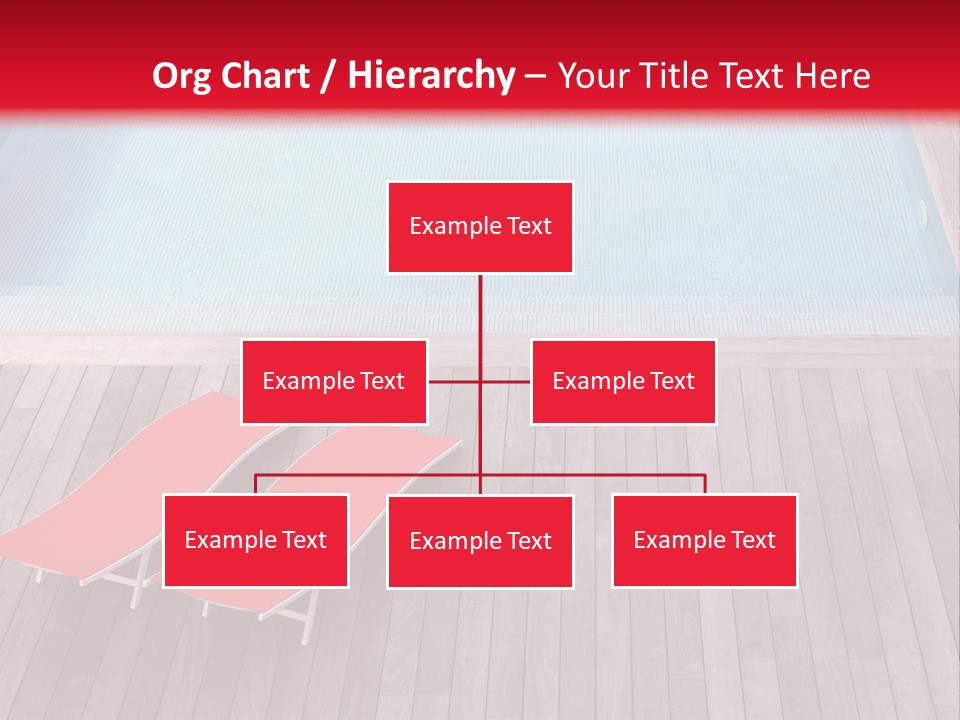 Org Chart / Hierarchy – Your Title Text Here

Example Text

Example Text

Example Text

Example Text

Example Text

Example Text